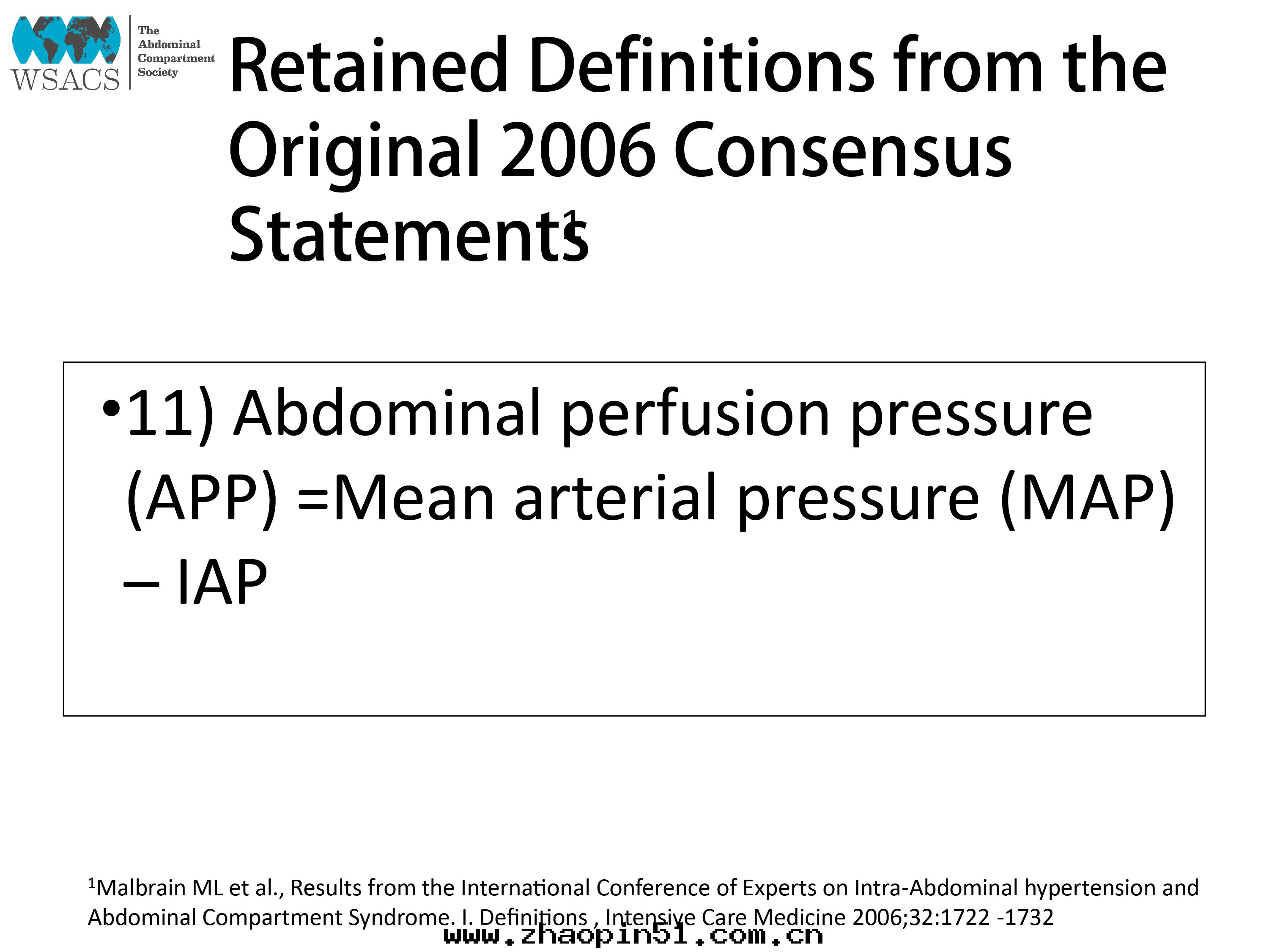 WSACS The Abdominal Compartment Society

Retained Definitions from the Original 2006 Consensus Statements$^1$

•11) Abdominal perfusion pressure (APP) =Mean arterial pressure (MAP) – IAP

$^1$Malbrain ML et al., Results from the International Conference of Experts on Intra-Abdominal hypertension and Abdominal Compartment Syndrome. I. Definitions , Intensive Care Medicine 2006;32:1722 -1732

www.zhaopin51.com.cn